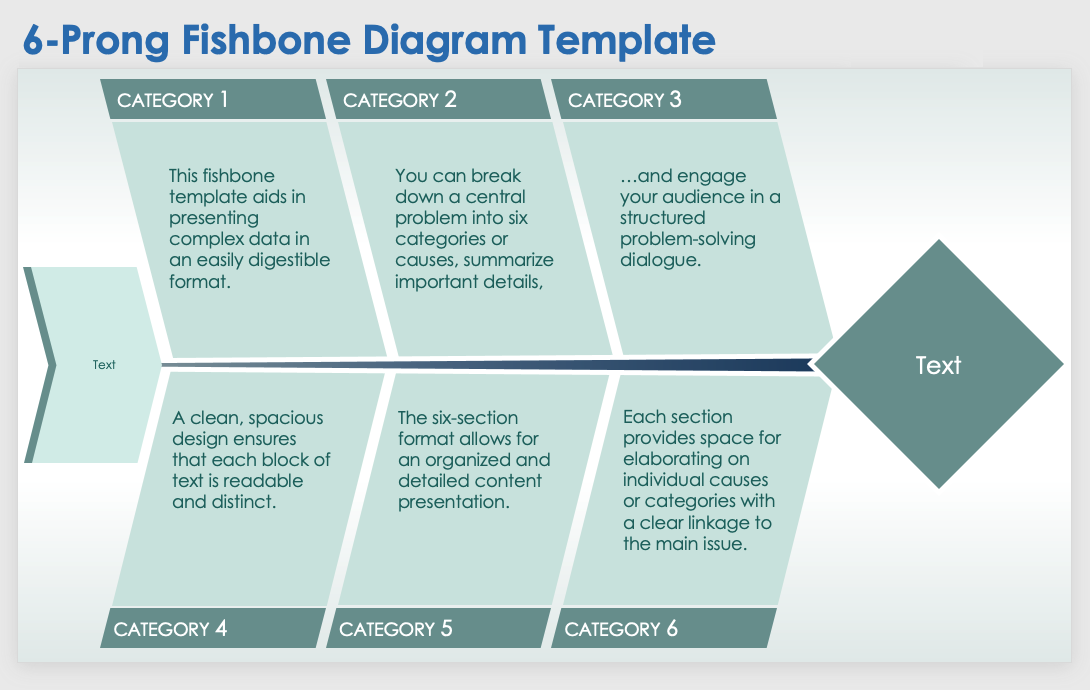 6-Prong Fishbone Diagram Template

CATEGORY 1

This fishbone template aids in presenting complex data in an easily digestible format.

CATEGORY 2

You can break down a central problem into six categories or causes, summarize important details,

CATEGORY 3

…and engage your audience in a structured problem-solving dialogue.

Text

Text

A clean, spacious design ensures that each block of text is readable and distinct.

The six-section format allows for an organized and detailed content presentation.

Each section provides space for elaborating on individual causes or categories with a clear linkage to the main issue.

CATEGORY 4

CATEGORY 5

CATEGORY 6